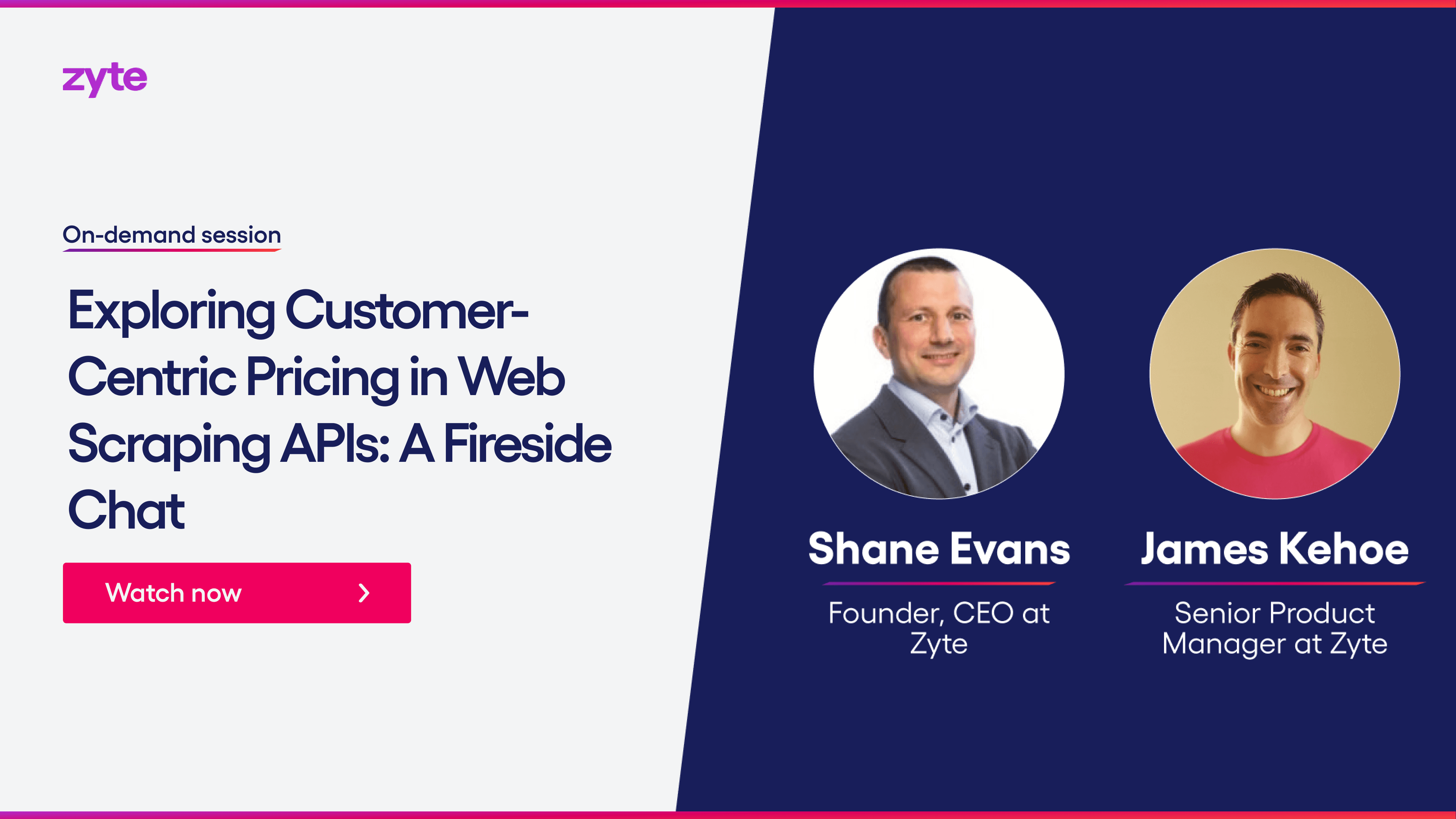 zyte

On-demand session

Exploring Customer-Centric Pricing in Web Scraping APIs: A Fireside Chat

Watch now

Shane Evans

Founder, CEO at Zyte

James Kehoe

Senior Product Manager at Zyte